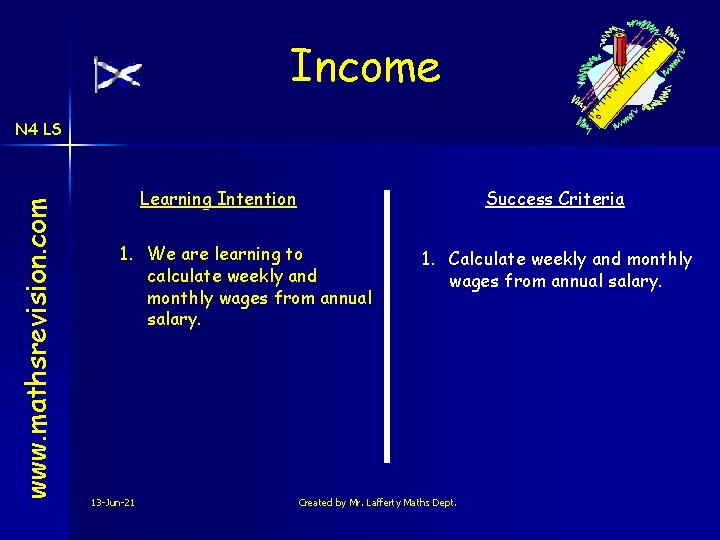 Income

N4 LS

www.mathsrevision.com

Learning Intention

1. We are learning to calculate weekly and monthly wages from annual salary.

Success Criteria

1. Calculate weekly and monthly wages from annual salary.

13-Jun-21

Created by Mr. Lafferty Maths Dept.